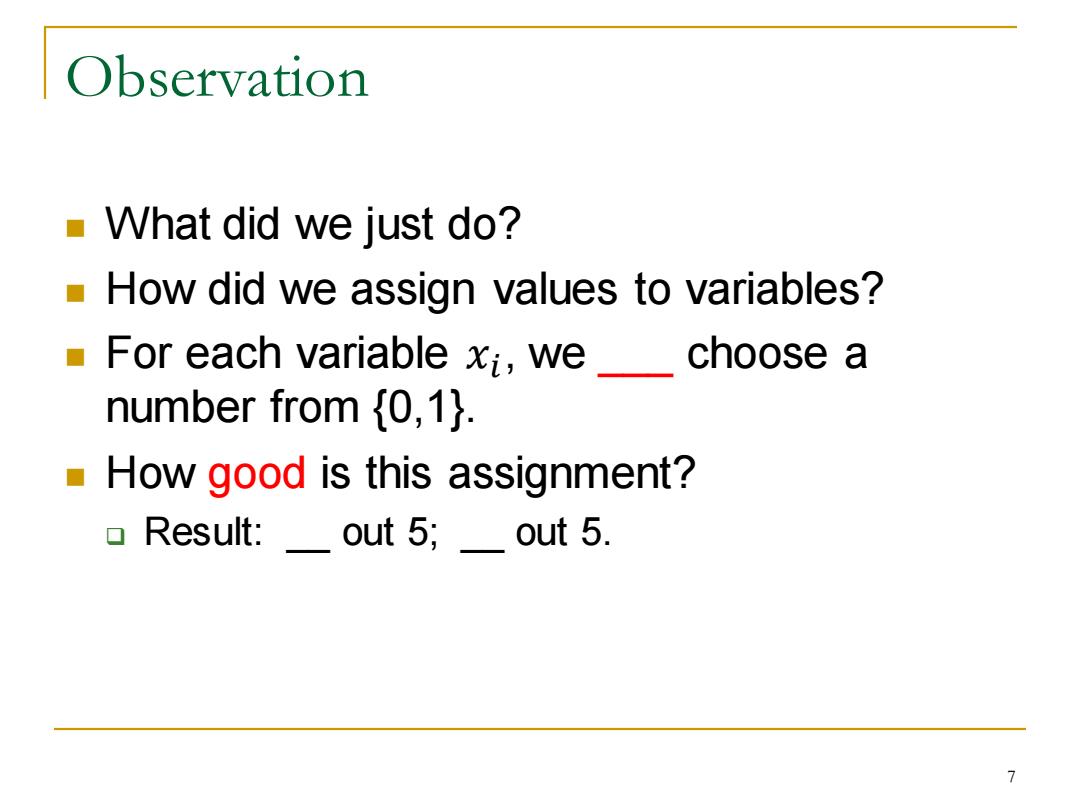 Observation

What did we just do?

How did we assign values to variables?

For each variable $x_i$, we ___ choose a number from {0,1}.

How good is this assignment?

Result: __ out 5; __ out 5.

7